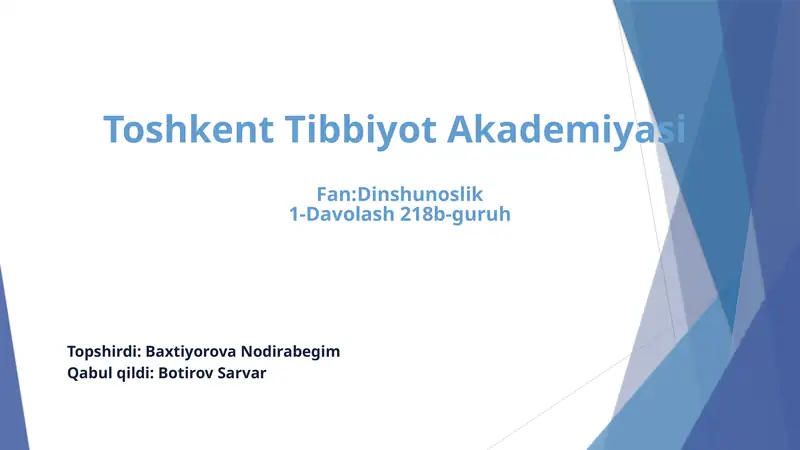 Toshkent Tibbiyot Akademiyasi

Fan:Dinshunoslik
1-Davolash 218b-guruh

Topshirdi: Baxtiyorova Nodirabegim
Qabul qildi: Botirov Sarvar